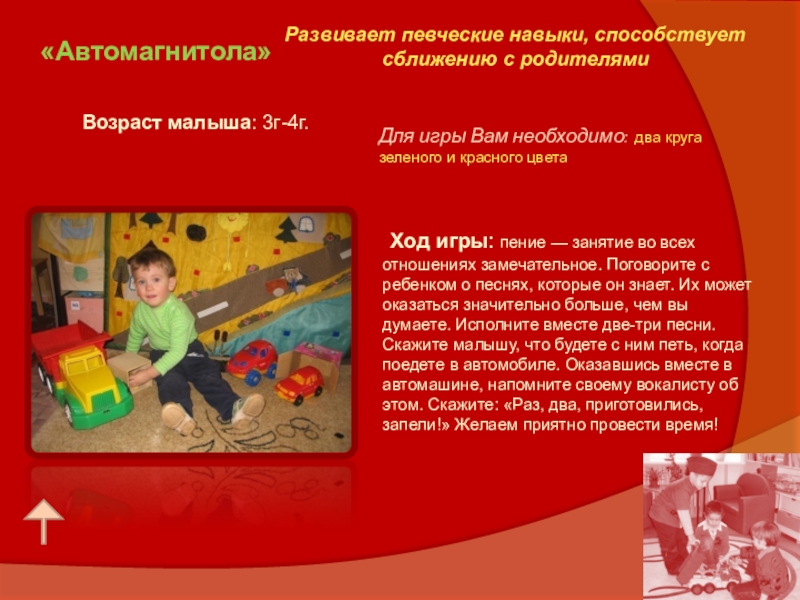 «Автомагнитола»

Развивает певческие навыки, способствует сближению с родителями

Возраст малыша: 3г-4г.

Для игры Вам необходимо: два круга зеленого и красного цвета

Ход игры: пение — занятие во всех отношениях замечательное. Поговорите с ребенком о песнях, которые он знает. Их может оказаться значительно больше, чем вы думаете. Исполните вместе две-три песни. Скажите малышу, что будете с ним петь, когда поедете в автомобиле. Оказавшись вместе в автомашине, напомните своему вокалисту об этом. Скажите: «Раз, два, приготовились, запели!» Желаем приятно провести время!